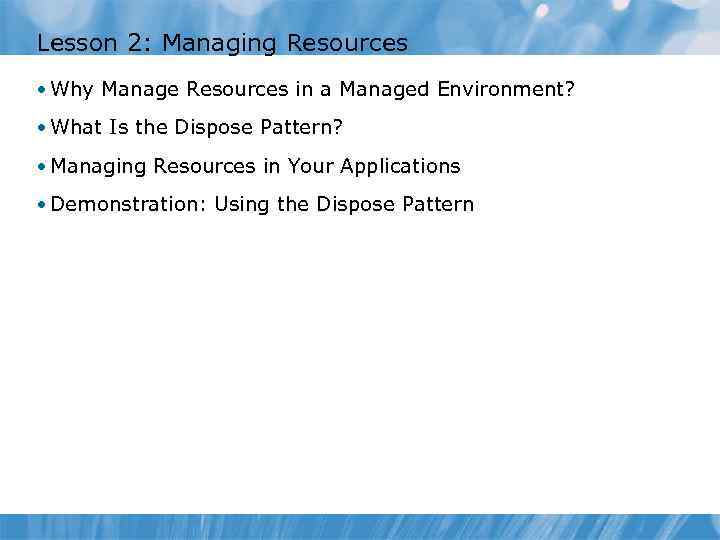 Lesson 2: Managing Resources

• Why Manage Resources in a Managed Environment?

• What Is the Dispose Pattern?

• Managing Resources in Your Applications

• Demonstration: Using the Dispose Pattern